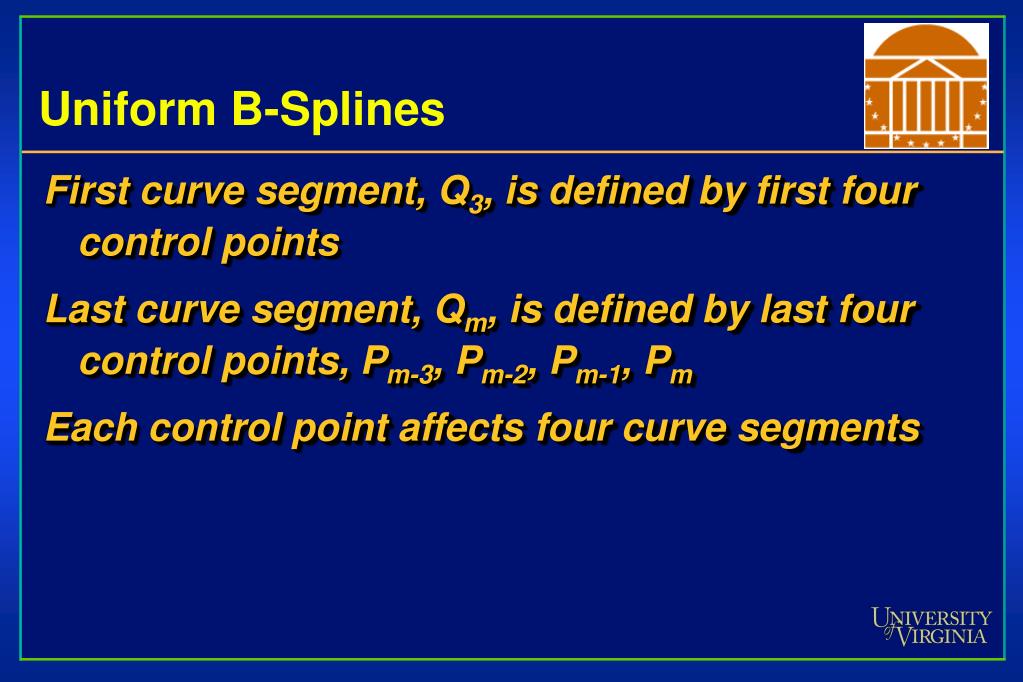 Uniform B-Splines

First curve segment, $Q_3$, is defined by first four control points

Last curve segment, $Q_m$, is defined by last four control points, $P_{m-3}$, $P_{m-2}$, $P_{m-1}$, $P_m$

Each control point affects four curve segments

UNIVERSITY of VIRGINIA